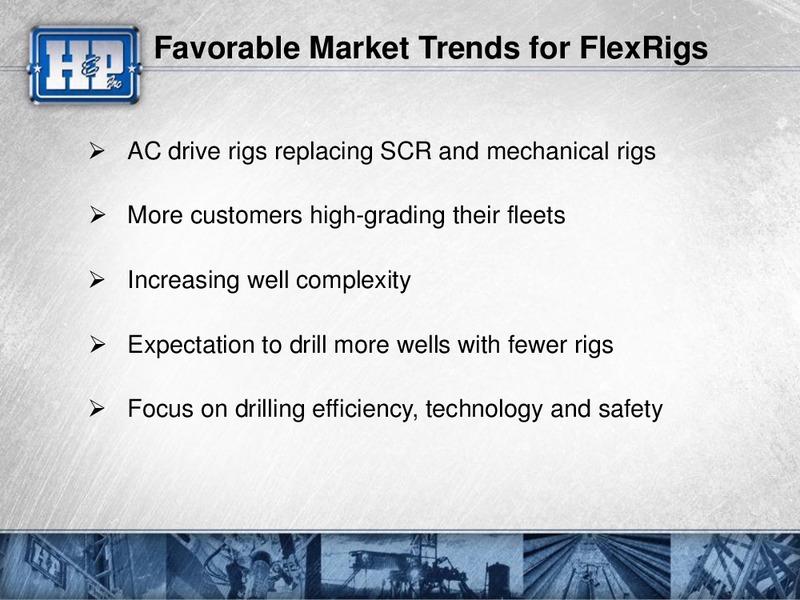 H&P Inc

Favorable Market Trends for FlexRigs

➢ AC drive rigs replacing SCR and mechanical rigs

➢ More customers high-grading their fleets

➢ Increasing well complexity

➢ Expectation to drill more wells with fewer rigs

➢ Focus on drilling efficiency, technology and safety

H&P